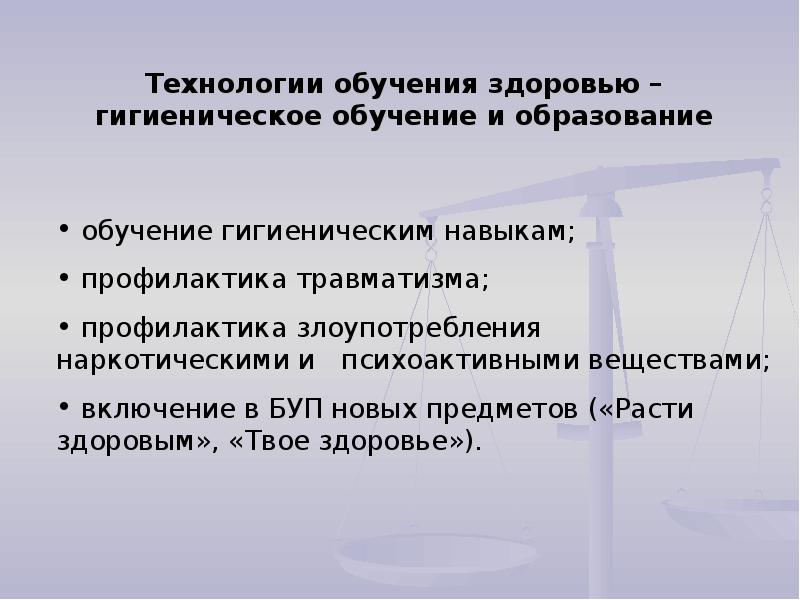 Технологии обучения здоровью – гигиеническое обучение и образование

• обучение гигиеническим навыкам;

• профилактика травматизма;

• профилактика злоупотребления наркотическими и психоактивными веществами;

• включение в БУП новых предметов («Расти здоровым», «Твое здоровье»).